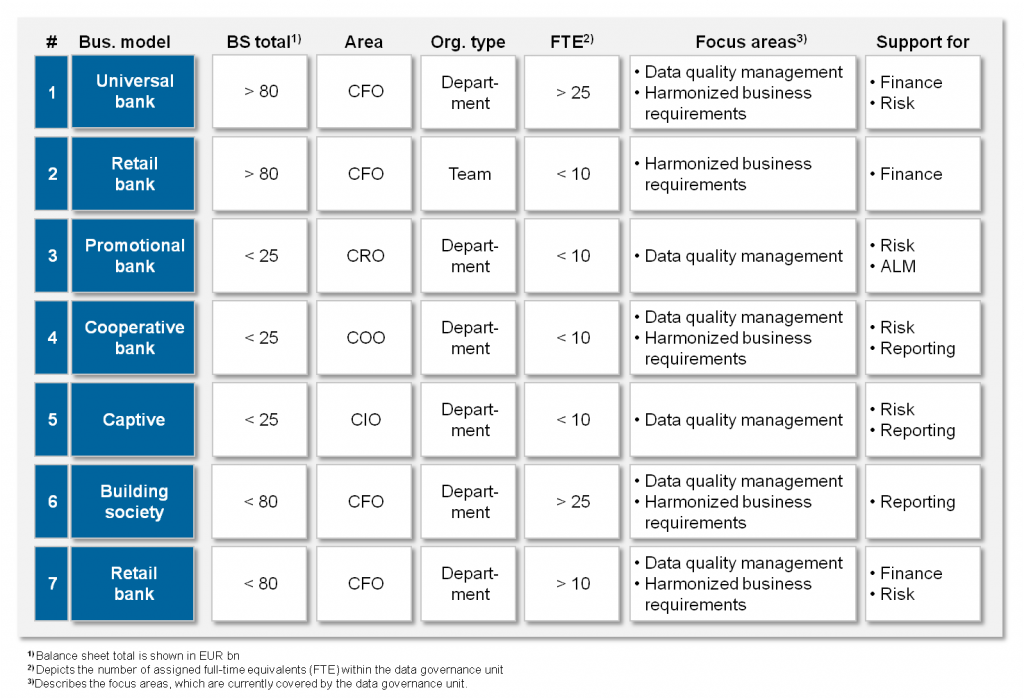 | # | Bus. model | BS total$^{1)}$ | Area | Org. type | FTE$^{2)}$ | Focus areas$^{3)}$ | Support for |
|---|---|---|---|---|---|---|---|
| 1 | Universal bank | > 80 | CFO | Department | > 25 | • Data quality management • Harmonized business requirements | • Finance • Risk |
| 2 | Retail bank | > 80 | CFO | Team | < 10 | • Harmonized business requirements | • Finance |
| 3 | Promotional bank | < 25 | CRO | Department | < 10 | • Data quality management | • Risk • ALM |
| 4 | Cooperative bank | < 25 | COO | Department | < 10 | • Data quality management • Harmonized business requirements | • Risk • Reporting |
| 5 | Captive | < 25 | CIO | Department | < 10 | • Data quality management | • Risk • Reporting |
| 6 | Building society | < 80 | CFO | Department | > 25 | • Data quality management • Harmonized business requirements | • Reporting |
| 7 | Retail bank | < 80 | CFO | Department | > 10 | • Data quality management • Harmonized business requirements | • Finance • Risk |

$^{1)}$ Balance sheet total is shown in EUR bn
$^{2)}$ Depicts the number of assigned full-time equivalents (FTE) within the data governance unit
$^{3)}$ Describes the focus areas, which are currently covered by the data governance unit.